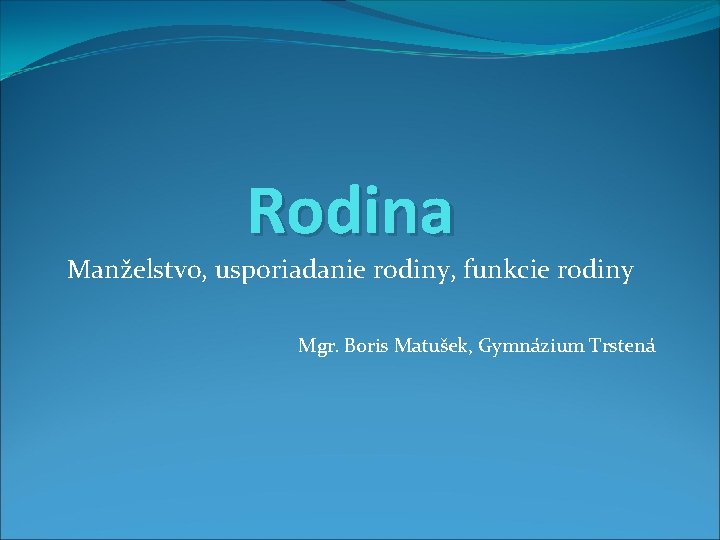 Rodina

Manželstvo, usporiadanie rodiny, funkcie rodiny

Mgr. Boris Matušek, Gymnázium Trstená